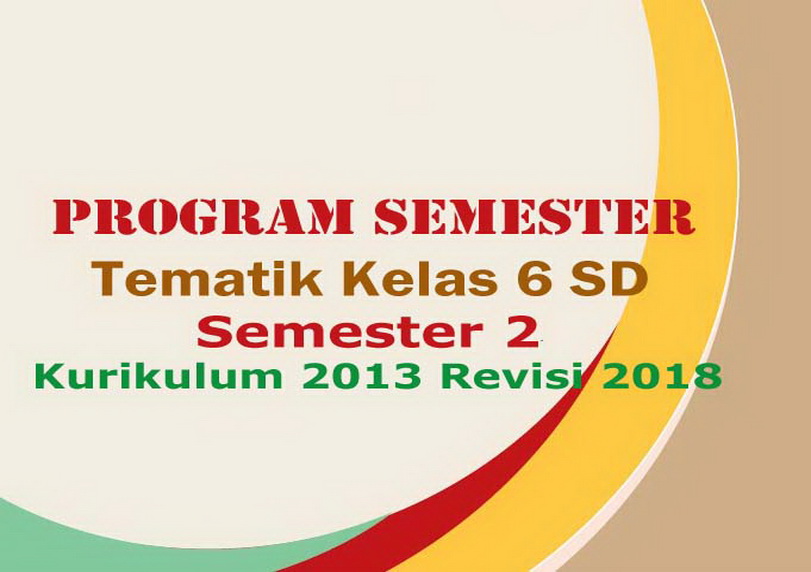 PROGRAM SEMESTER
Tematik Kelas 6 SD
Semester 2
Kurikulum 2013 Revisi 2018